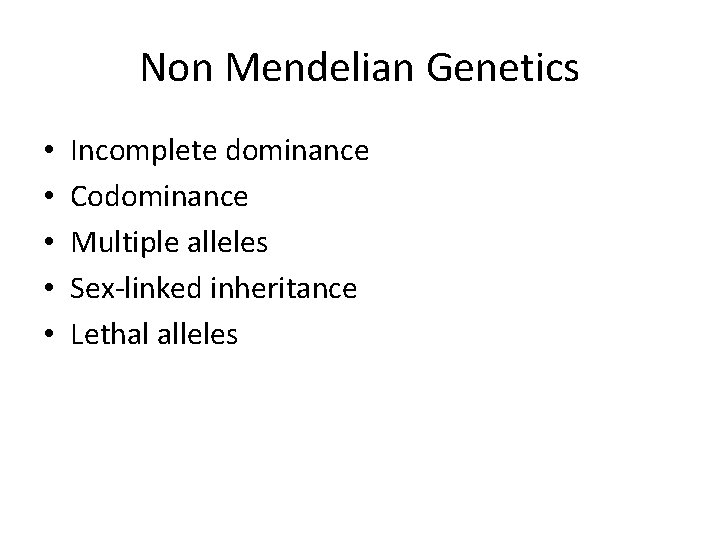 Non Mendelian Genetics

• Incomplete dominance
• Codominance
• Multiple alleles
• Sex-linked inheritance
• Lethal alleles